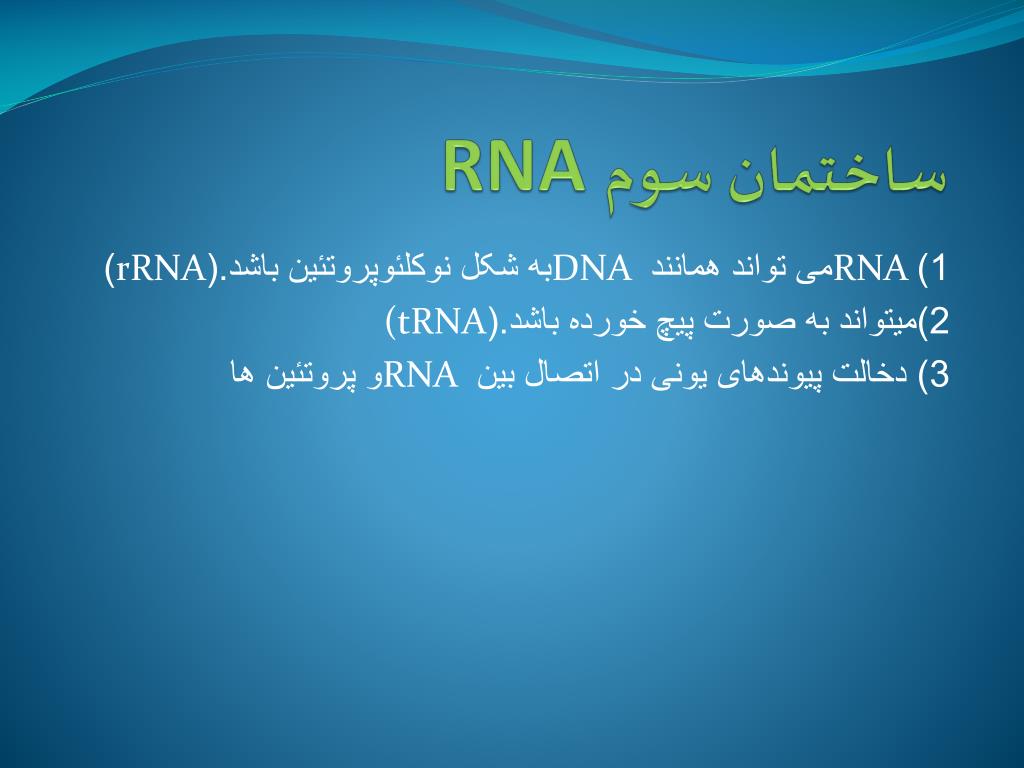 ساختمان سوم RNA

1) RNAمی تواند همانند DNAبه شکل نوکلئوپروتئین باشد.(rRNA)

2)میتواند به صورت پیچ خورده باشد.(tRNA)

3) دخالت پیوندهای یونی در اتصال بین RNAو پروتئین ها